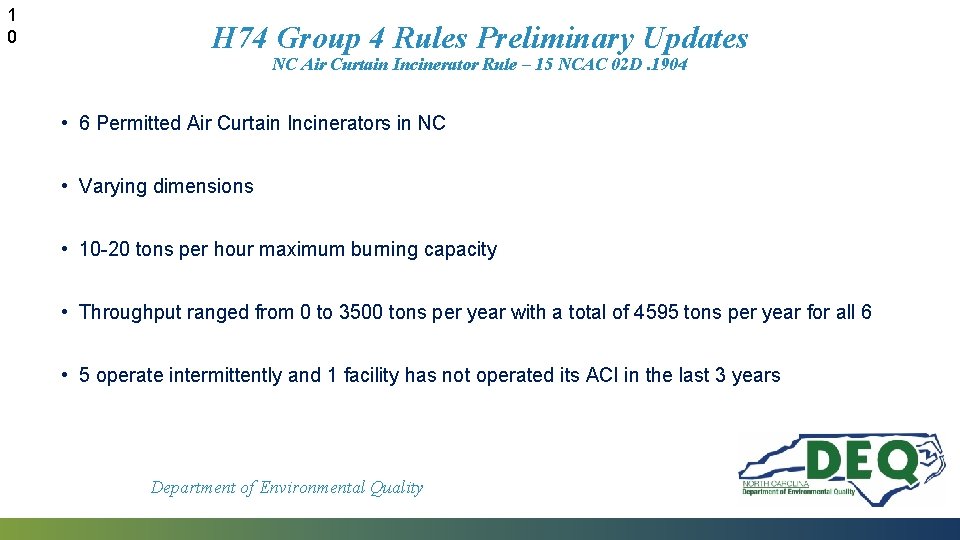 1
0

H74 Group 4 Rules Preliminary Updates

NC Air Curtain Incinerator Rule – 15 NCAC 02D .1904

• 6 Permitted Air Curtain Incinerators in NC

• Varying dimensions

• 10-20 tons per hour maximum burning capacity

• Throughput ranged from 0 to 3500 tons per year with a total of 4595 tons per year for all 6

• 5 operate intermittently and 1 facility has not operated its ACI in the last 3 years

Department of Environmental Quality

DEQ
NORTH CAROLINA
Department of Environmental Quality